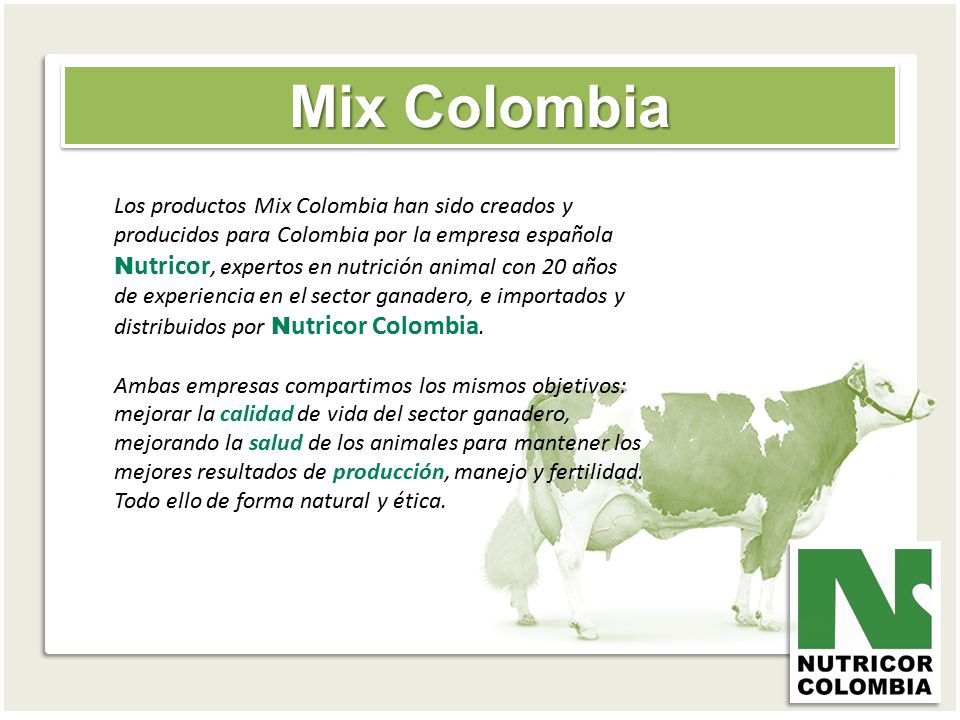 Mix Colombia

Los productos Mix Colombia han sido creados y producidos para Colombia por la empresa española Nutricor, expertos en nutrición animal con 20 años de experiencia en el sector ganadero, e importados y distribuidos por Nutricor Colombia.

Ambas empresas compartimos los mismos objetivos: mejorar la calidad de vida del sector ganadero, mejorando la salud de los animales para mantener los mejores resultados de producción, manejo y fertilidad. Todo ello de forma natural y ética.

NUTRICOR COLOMBIA